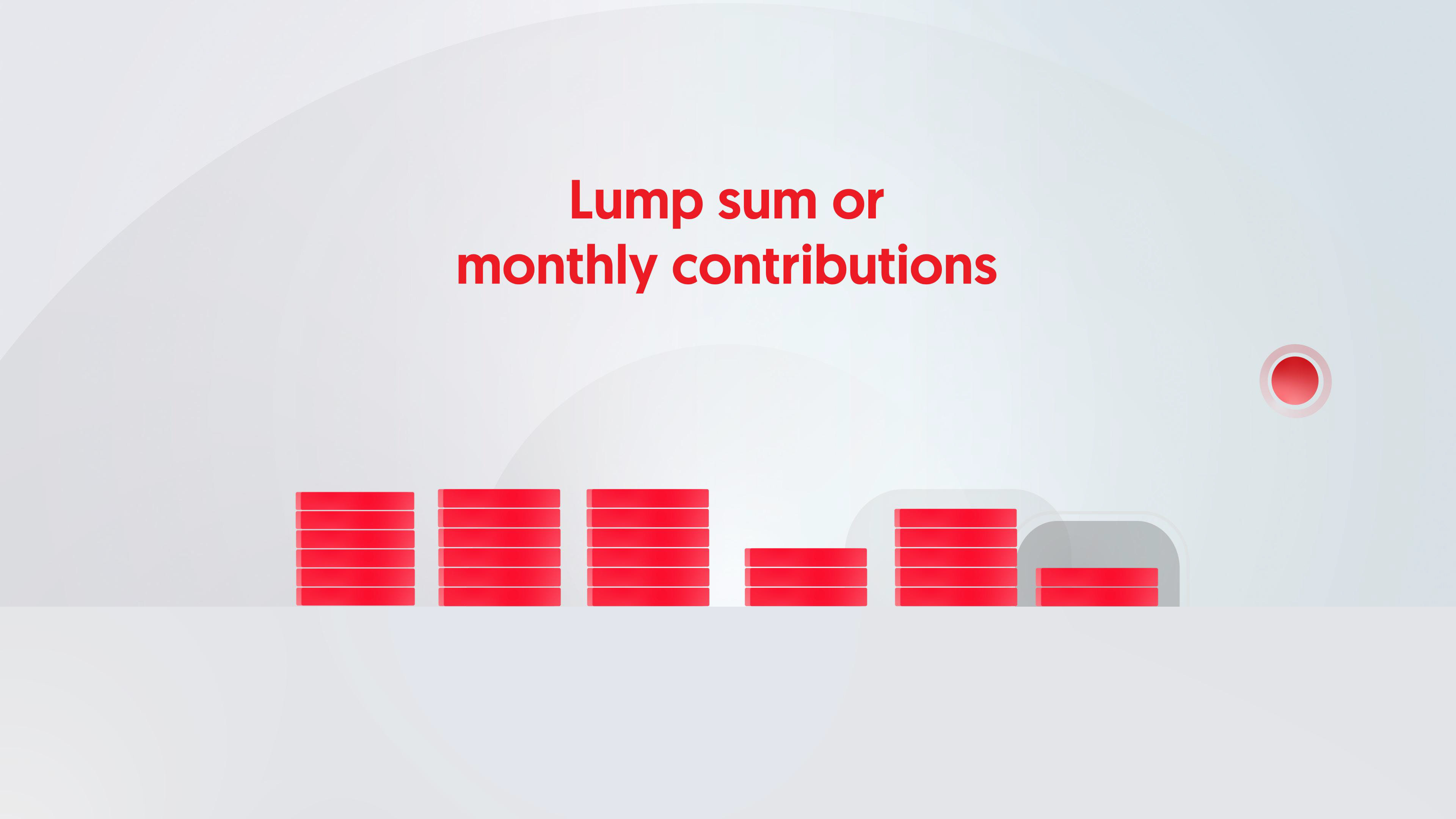 Lump sum or
monthly contributions